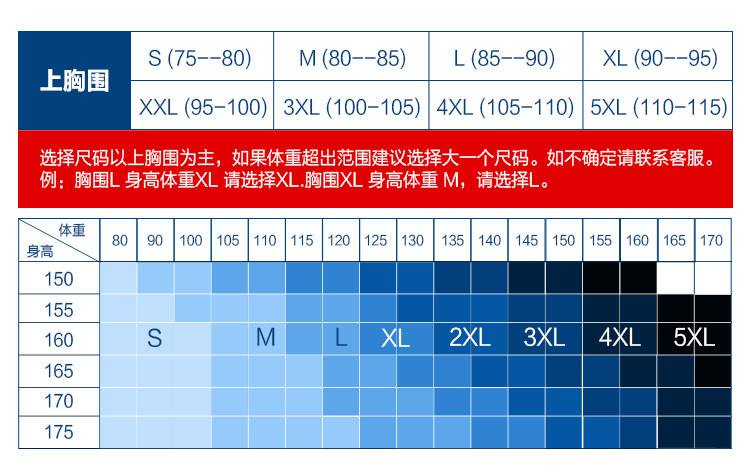 | 上胸围 | S (75--80) | M (80--85) | L (85--90) | XL (90--95) |
|---|---|---|---|---|
| | XXL (95-100) | 3XL (100-105) | 4XL (105-110) | 5XL (110-115) |

选择尺码以上胸围为主，如果体重超出范围建议选择大一个尺码。如不确定请联系客服。
例：胸围L 身高体重XL 请选择XL.胸围XL 身高体重 M，请选择L。

| 体重 身高 | 80 | 90 | 100 | 105 | 110 | 115 | 120 | 125 | 130 | 135 | 140 | 145 | 150 | 155 | 160 | 165 | 170 |
|---|---|---|---|---|---|---|---|---|---|---|---|---|---|---|---|---|---|
| 150 | | | | | | | | | | | | | | | | | |
| 155 | | | | | | | | | | | | | | | | | |
| 160 | | S | | | M | | L | XL | | 2XL | | 3XL | | 4XL | | 5XL | |
| 165 | | | | | | | | | | | | | | | | | |
| 170 | | | | | | | | | | | | | | | | | |
| 175 | | | | | | | | | | | | | | | | | |